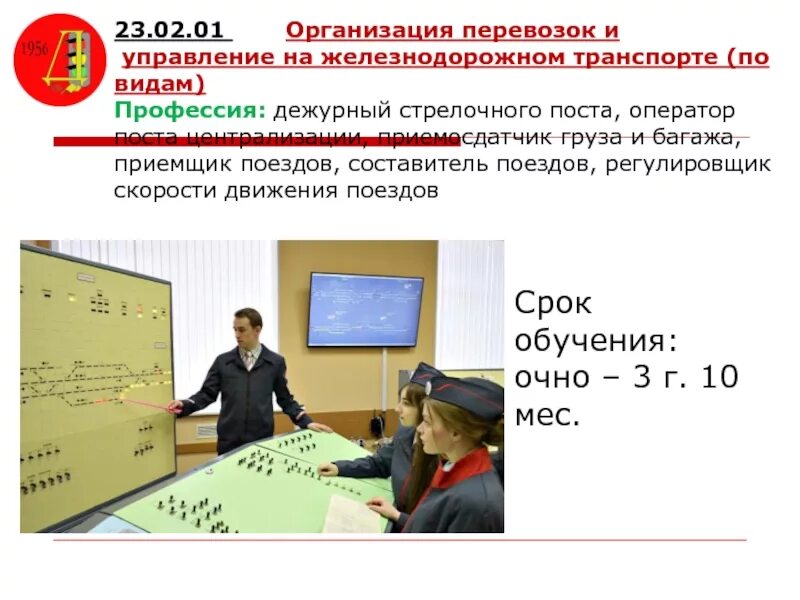 1956

23.02.01 Организация перевозок и управление на железнодорожном транспорте (по видам)

Профессия: дежурный стрелочного поста, оператор поста централизации, приемосдатчик груза и багажа, приемщик поездов, составитель поездов, регулировщик скорости движения поездов

Срок обучения: очно – 3 г. 10 мес.